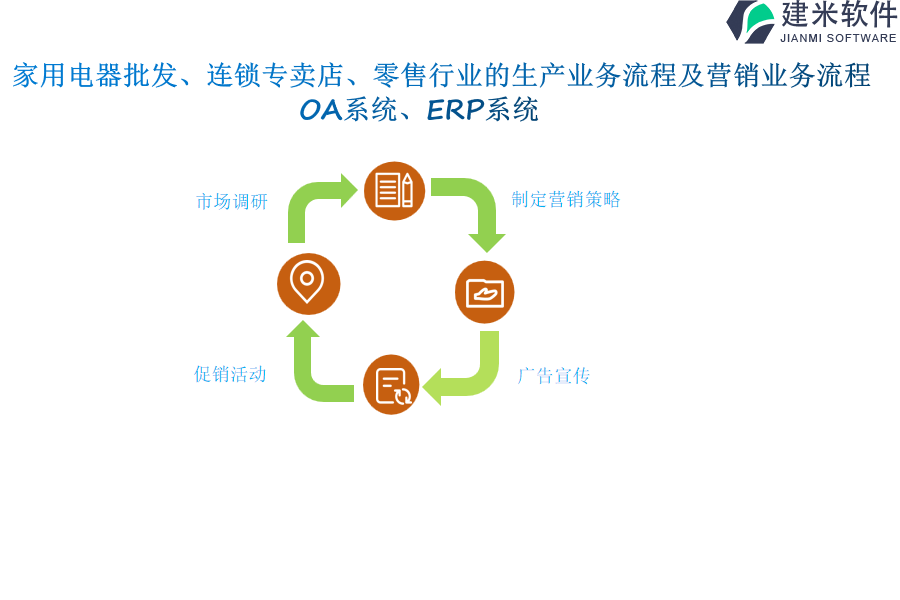 建米软件
JIANMI SOFTWARE

家用电器批发、连锁专卖店、零售行业的生产业务流程及营销业务流程 OA系统、ERP系统

市场调研

制定营销策略

广告宣传

促销活动